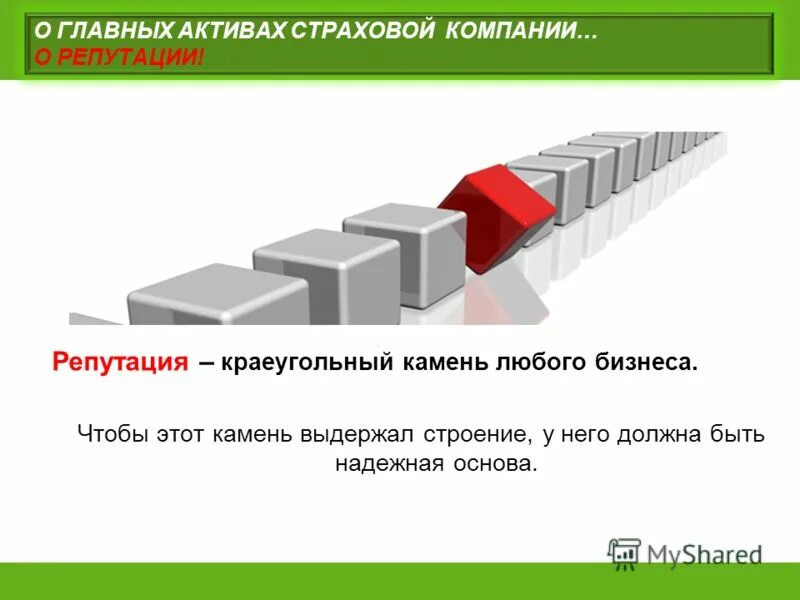 О ГЛАВНЫХ АКТИВАХ СТРАХОВОЙ КОМПАНИИ…
О РЕПУТАЦИИ!

Репутация – краеугольный камень любого бизнеса.

Чтобы этот камень выдержал строение, у него должна быть надежная основа.

MyShared